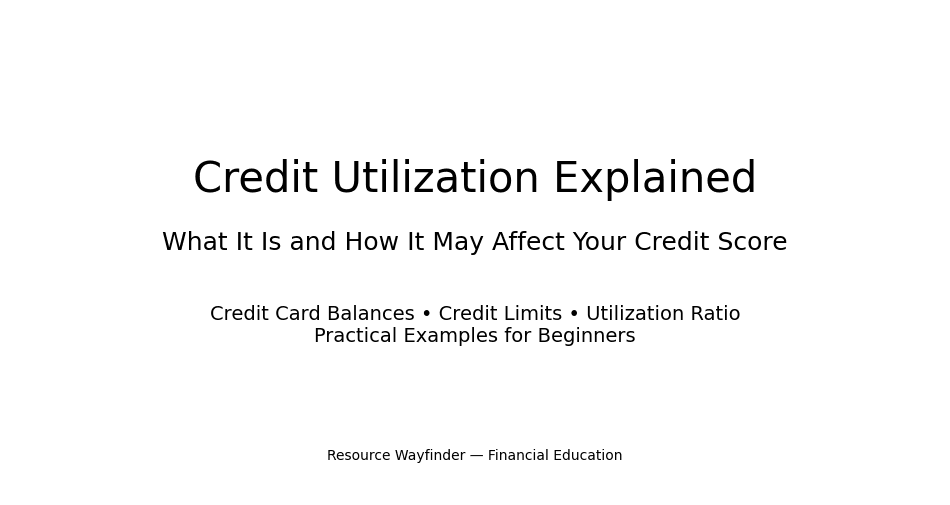 Credit Utilization Explained

What It Is and How It May Affect Your Credit Score

Credit Card Balances • Credit Limits • Utilization Ratio
Practical Examples for Beginners

Resource Wayfinder — Financial Education